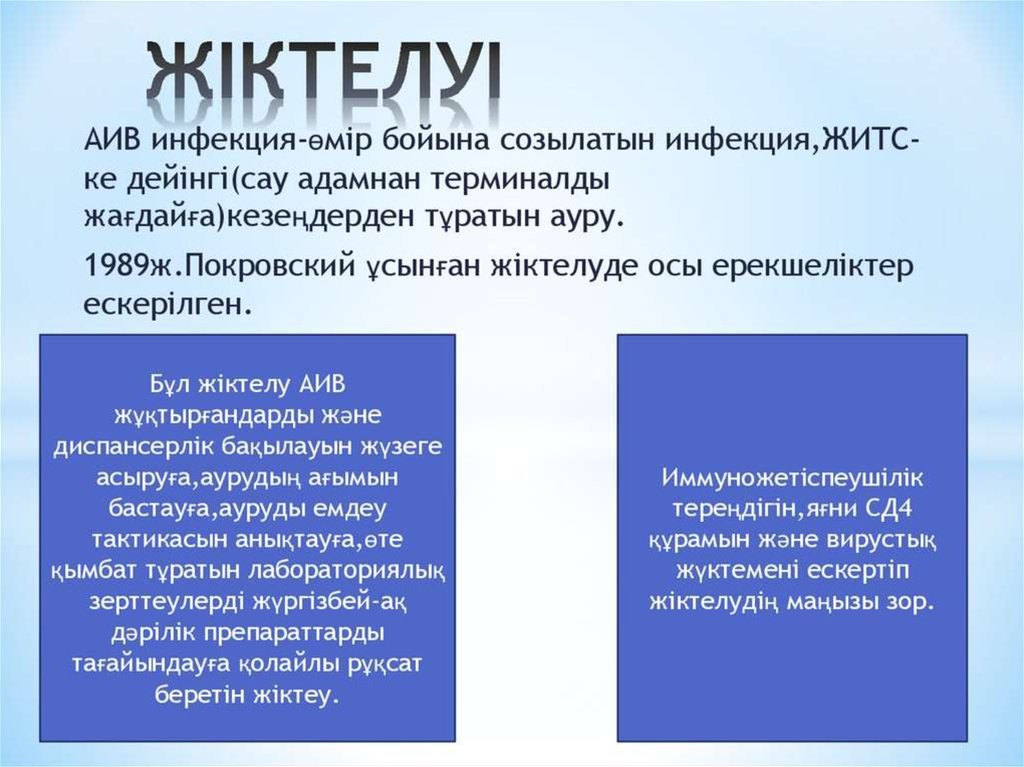 ЖІКТЕЛУІ

АИВ инфекция-өмір бойына созылатын инфекция,ЖИТС-ке дейінгі(сау адамнан терминалды жағдайға)кезеңдерден тұратын ауру.

1989ж.Покровский ұсынған жіктелуде осы ерекшеліктер ескерілген.

Бұл жіктелу АИВ жұқтырғандарды және диспансерлік бақылауын жүзеге асыруға,аурудың ағымын бастауға,ауруды емдеу тактикасын анықтауға,өте қымбат тұратын лабораториялық зерттеулерді жүргізбей-ақ дәрілік препараттарды тағайындауға қолайлы рұқсат беретін жіктеу.

Иммуножетіспеушілік тереңдігін,яғни СД4 құрамын және вирустық жүктемені ескертіп жіктелудің маңызы зор.